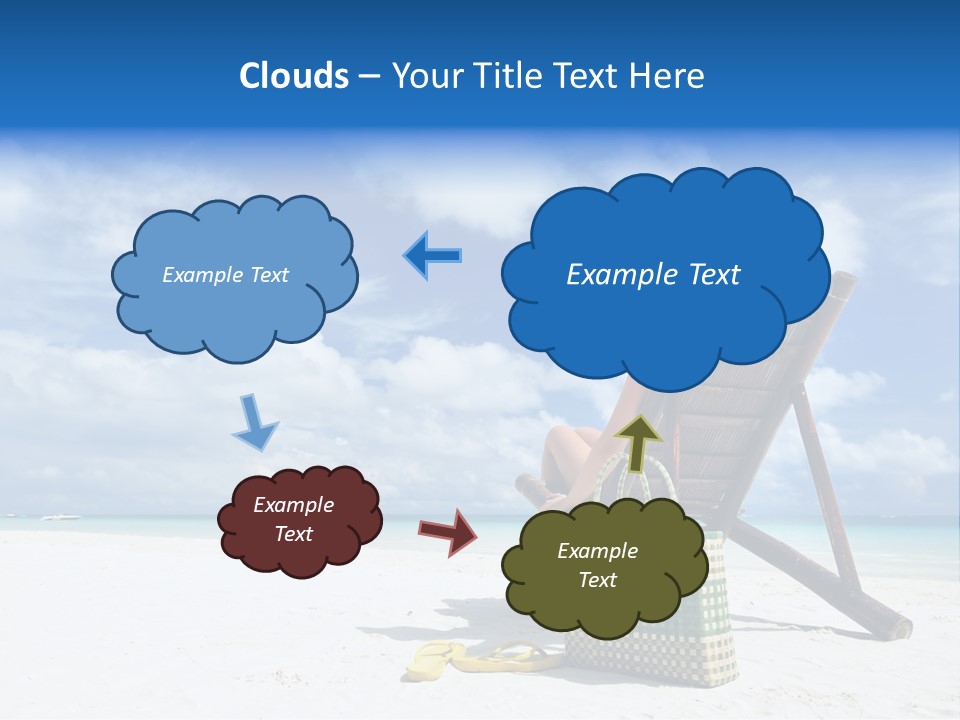 Clouds – Your Title Text Here

Example Text

Example Text

Example Text

Example Text